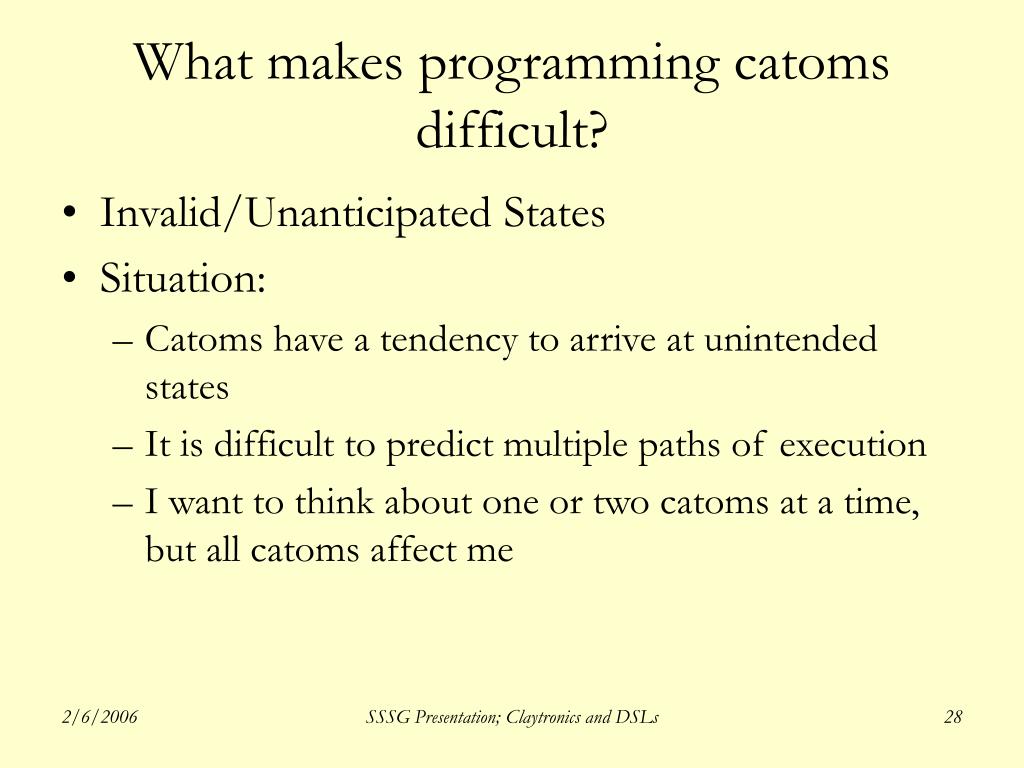 What makes programming catoms difficult?

• Invalid/Unanticipated States
• Situation:
– Catoms have a tendency to arrive at unintended states
– It is difficult to predict multiple paths of execution
– I want to think about one or two catoms at a time, but all catoms affect me

2/6/2006

SSSG Presentation; Claytronics and DSLs

28